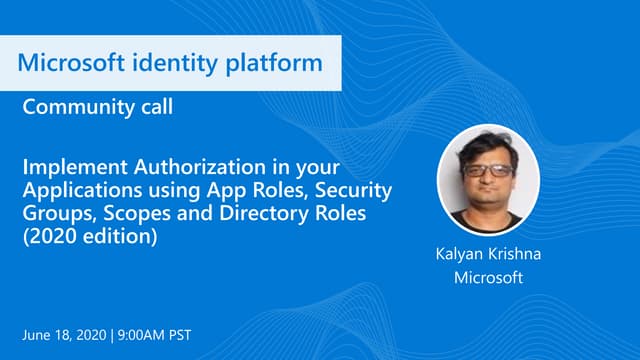 Microsoft identity platform

Community call

Implement Authorization in your Applications using App Roles, Security Groups, Scopes and Directory Roles (2020 edition)

Kalyan Krishna
Microsoft

June 18, 2020 | 9:00AM PST